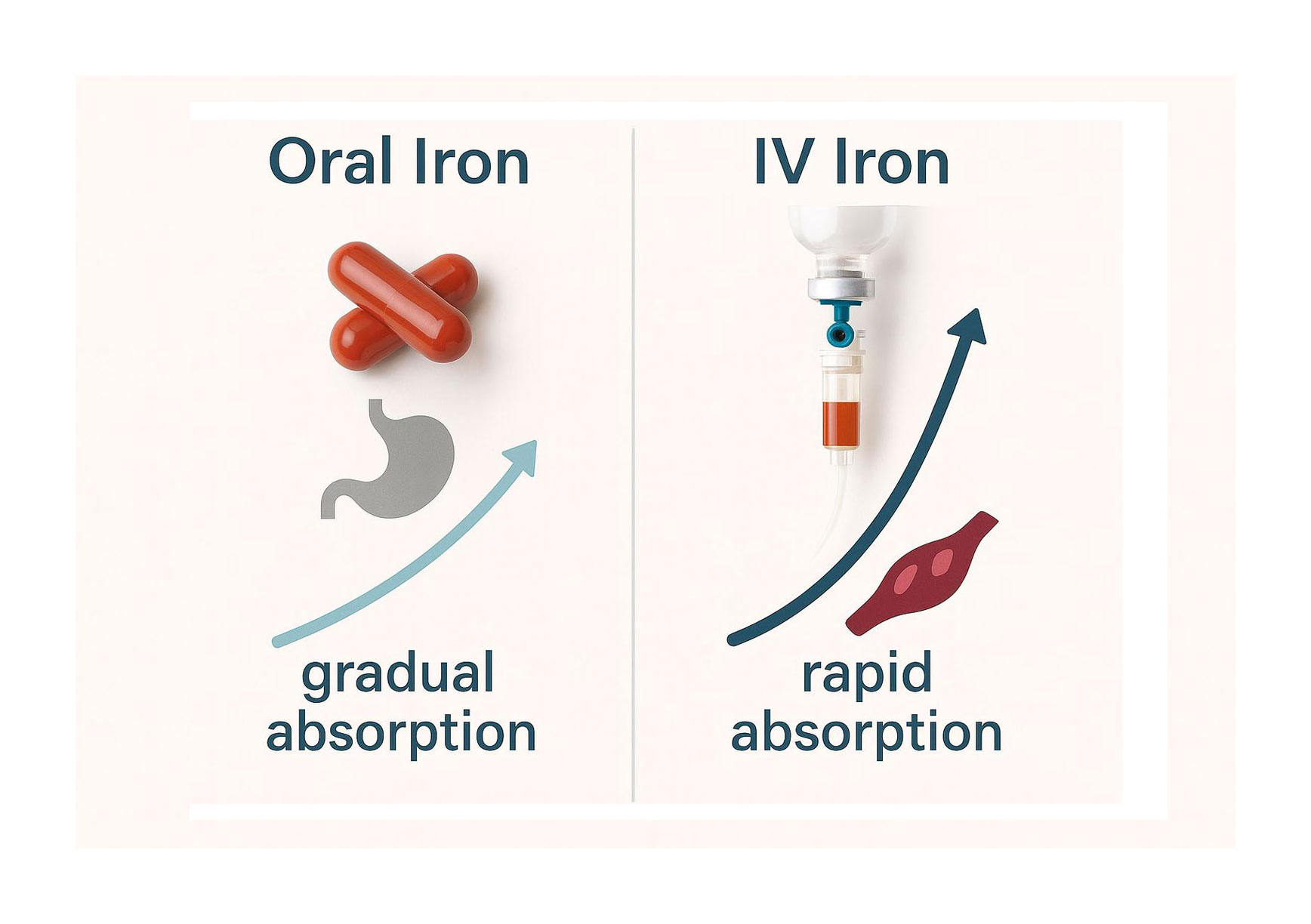 Oral Iron

gradual absorption

IV Iron

rapid absorption